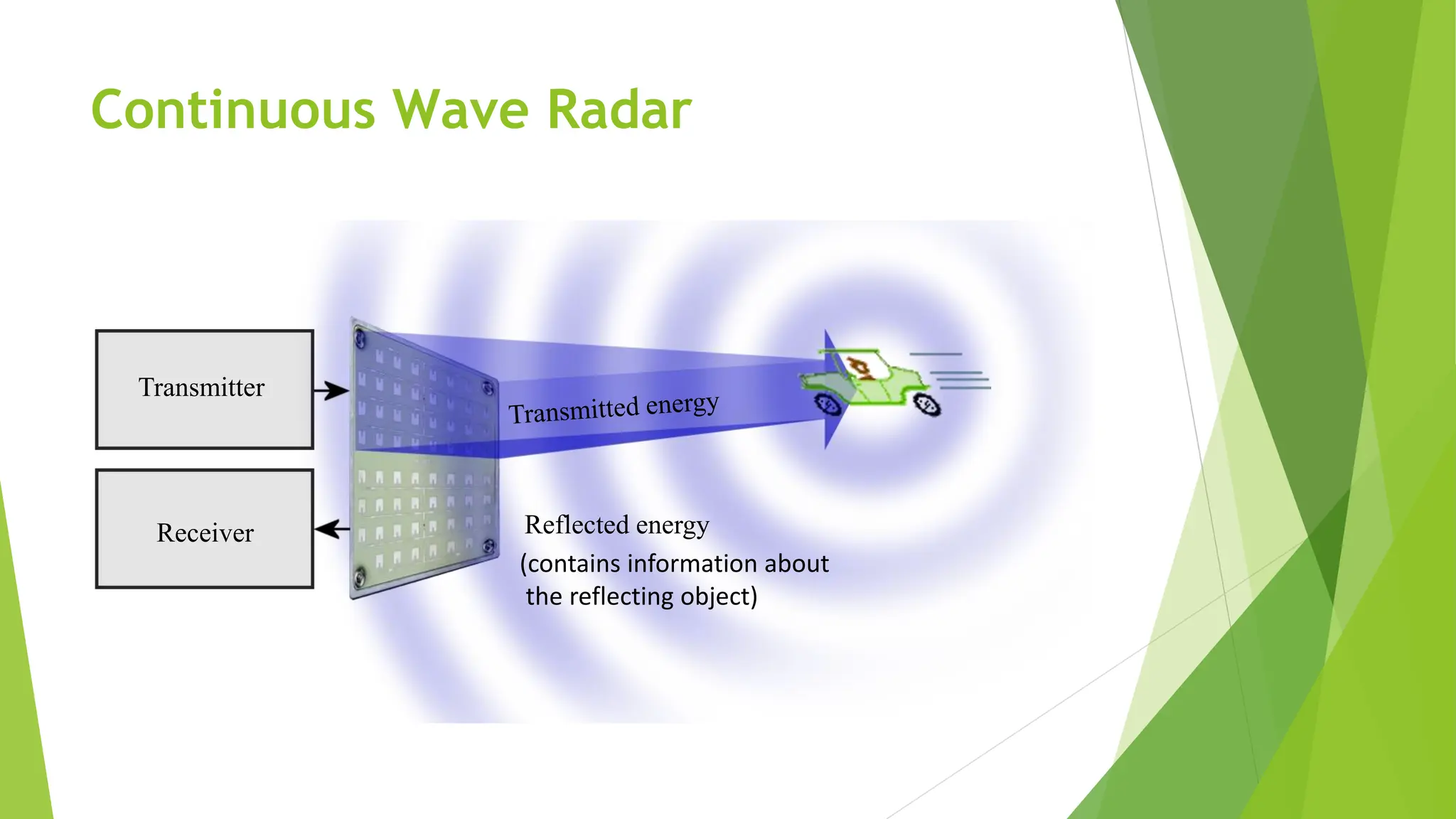 Continuous Wave Radar

Transmitter

Receiver

Transmitted energy

Reflected energy

(contains information about the reflecting object)